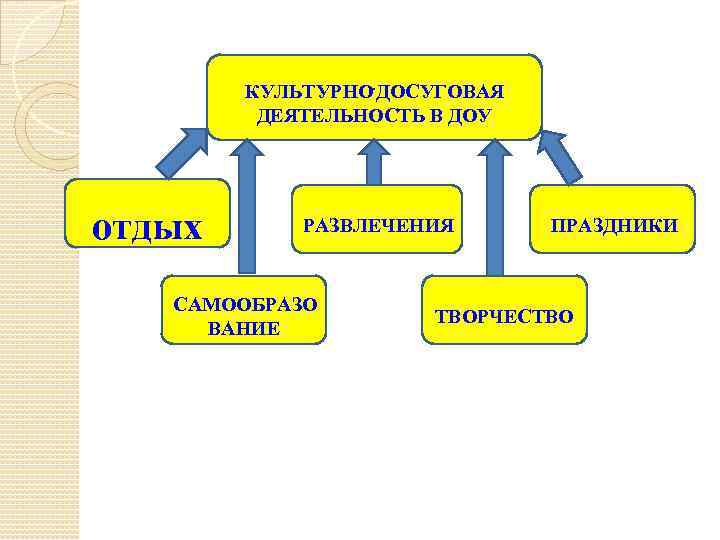 КУЛЬТУРНОДОСУГОВАЯ ДЕЯТЕЛЬНОСТЬ В ДОУ

ОТДЫХ

РАЗВЛЕЧЕНИЯ

ПРАЗДНИКИ

САМООБРАЗО ВАНИЕ

ТВОРЧЕСТВО